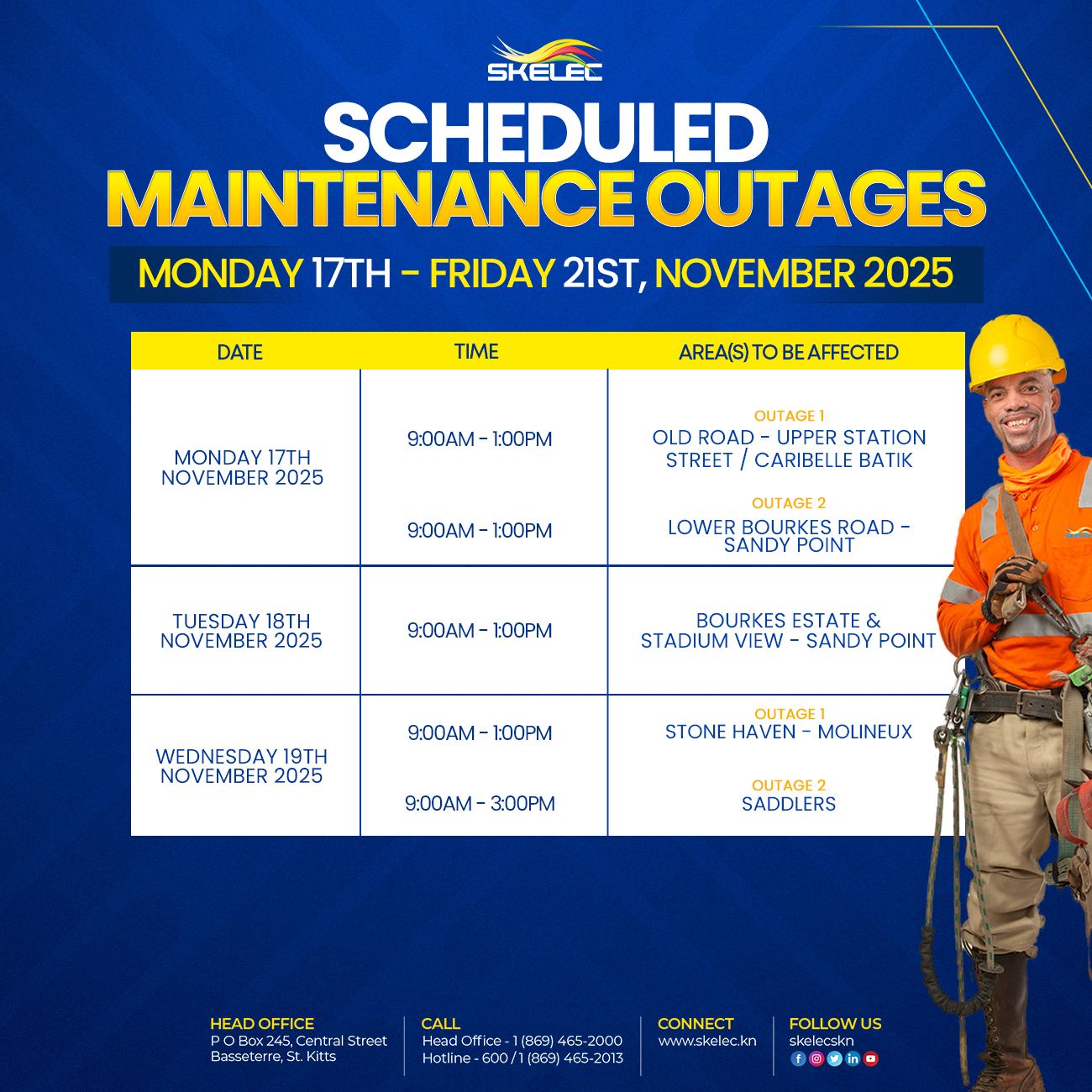 SKELEC

SCHEDULED
MAINTENANCE OUTAGES

MONDAY 17TH - FRIDAY 21ST, NOVEMBER 2025

| DATE | TIME | AREA(S) TO BE AFFECTED |
|---|---|---|
| MONDAY 17TH NOVEMBER 2025 | 9:00AM - 1:00PM | OUTAGE 1 OLD ROAD - UPPER STATION STREET / CARIBELLE BATIK |
| | 9:00AM - 1:00PM | OUTAGE 2 LOWER BOURKES ROAD - SANDY POINT |
| TUESDAY 18TH NOVEMBER 2025 | 9:00AM - 1:00PM | BOURKES ESTATE & STADIUM VIEW - SANDY POINT |
| WEDNESDAY 19TH NOVEMBER 2025 | 9:00AM - 1:00PM | OUTAGE 1 STONE HAVEN - MOLINEUX |
| | 9:00AM - 3:00PM | OUTAGE 2 SADDLERS |

HEAD OFFICE
P O Box 245, Central Street
Basseterre, St. Kitts

CALL
Head Office - 1 (869) 465-2000
Hotline - 600 / 1 (869) 465-2013

CONNECT
www.skelec.kn

FOLLOW US
skelecskn